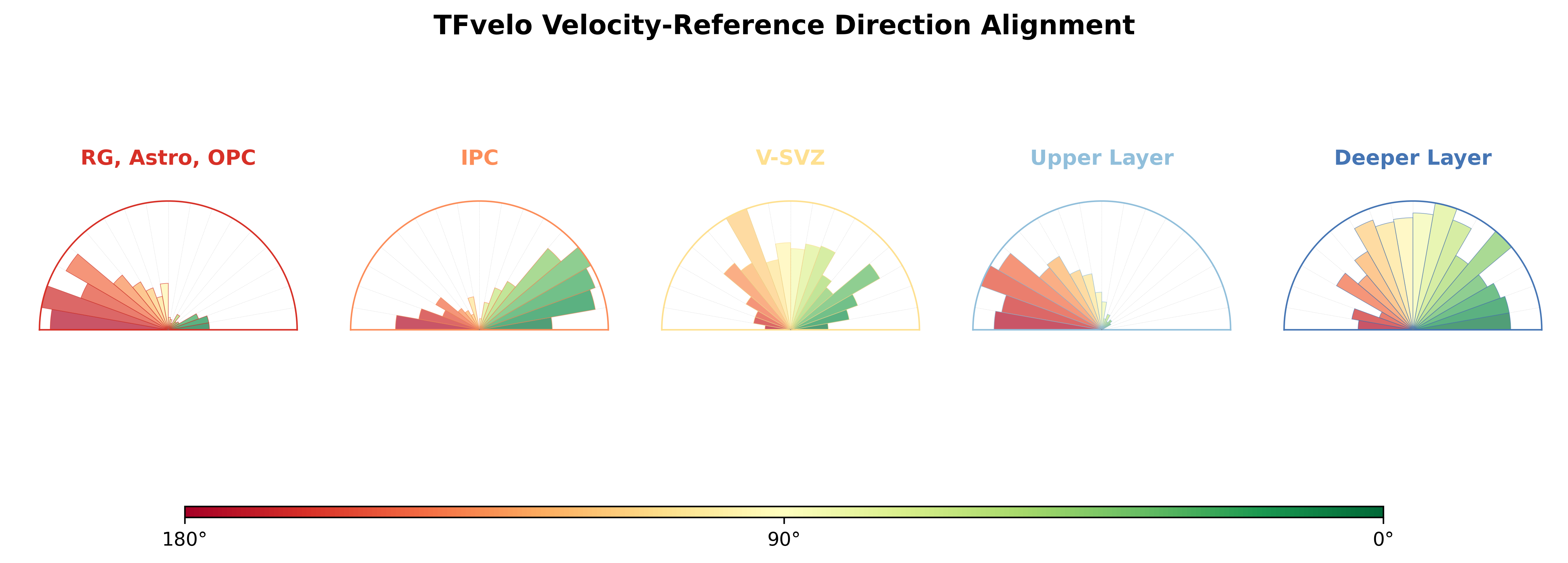 TFvelo Velocity-Reference Direction Alignment

RG, Astro, OPC

IPC

V-SVZ

Upper Layer

Deeper Layer

180°

90°

0°